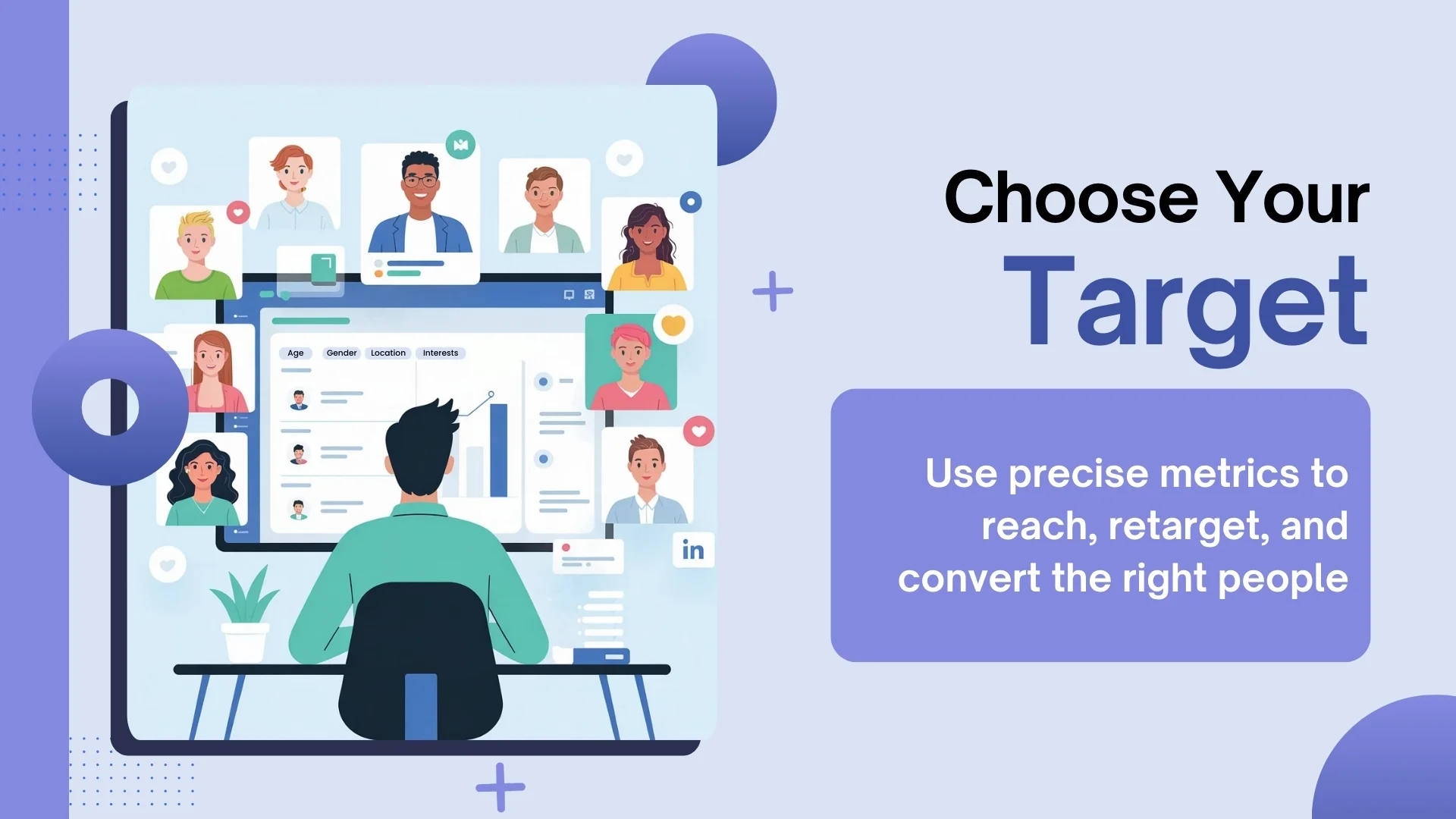 Age Gender Location Interests

in

Choose Your Target

Use precise metrics to reach, retarget, and convert the right people